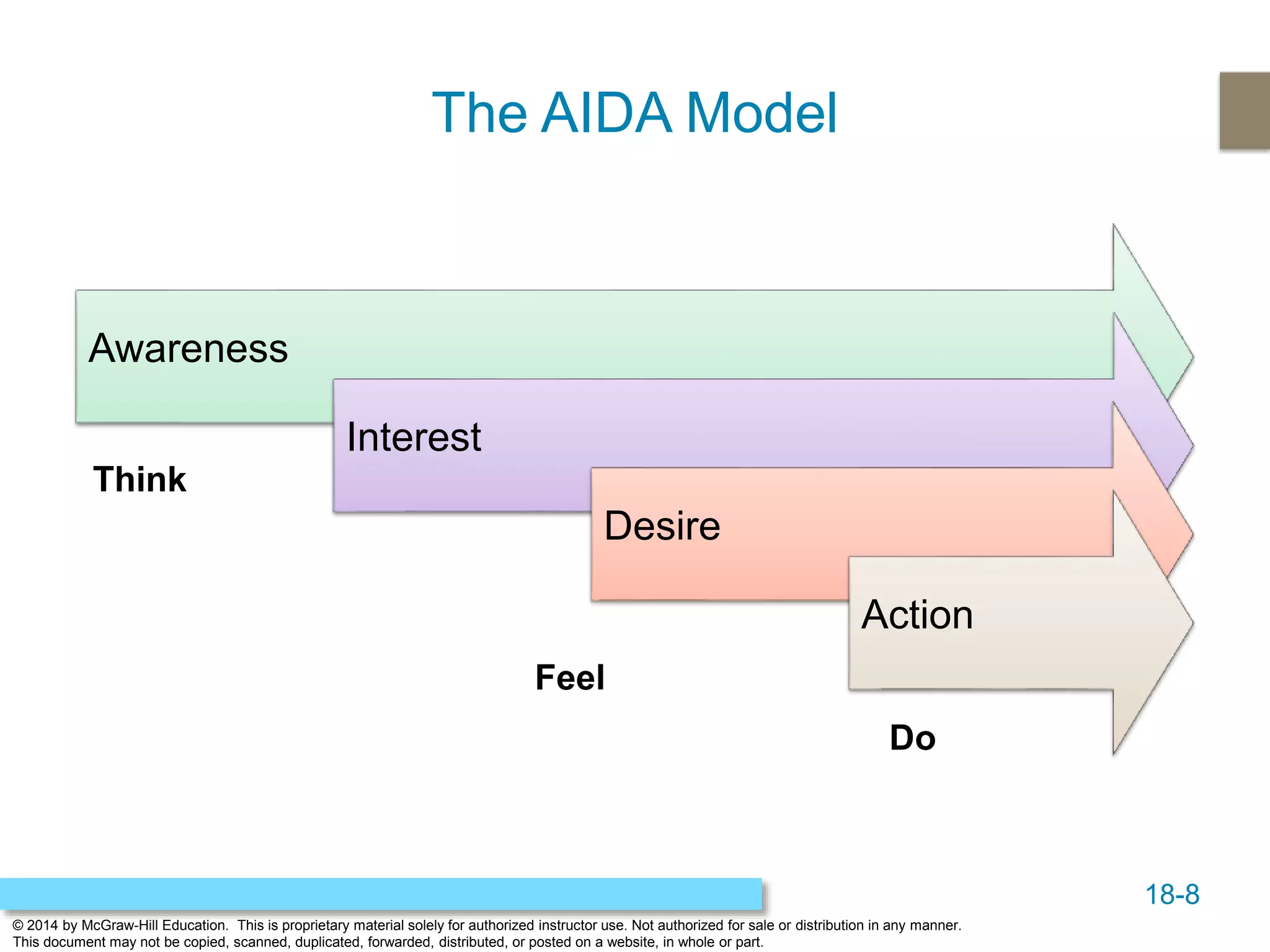 The AIDA Model

Awareness

Interest

Think

Desire

Action

Feel

Do

18-8

© 2014 by McGraw-Hill Education. This is proprietary material solely for authorized instructor use. Not authorized for sale or distribution in any manner. This document may not be copied, scanned, duplicated, forwarded, distributed, or posted on a website, in whole or part.